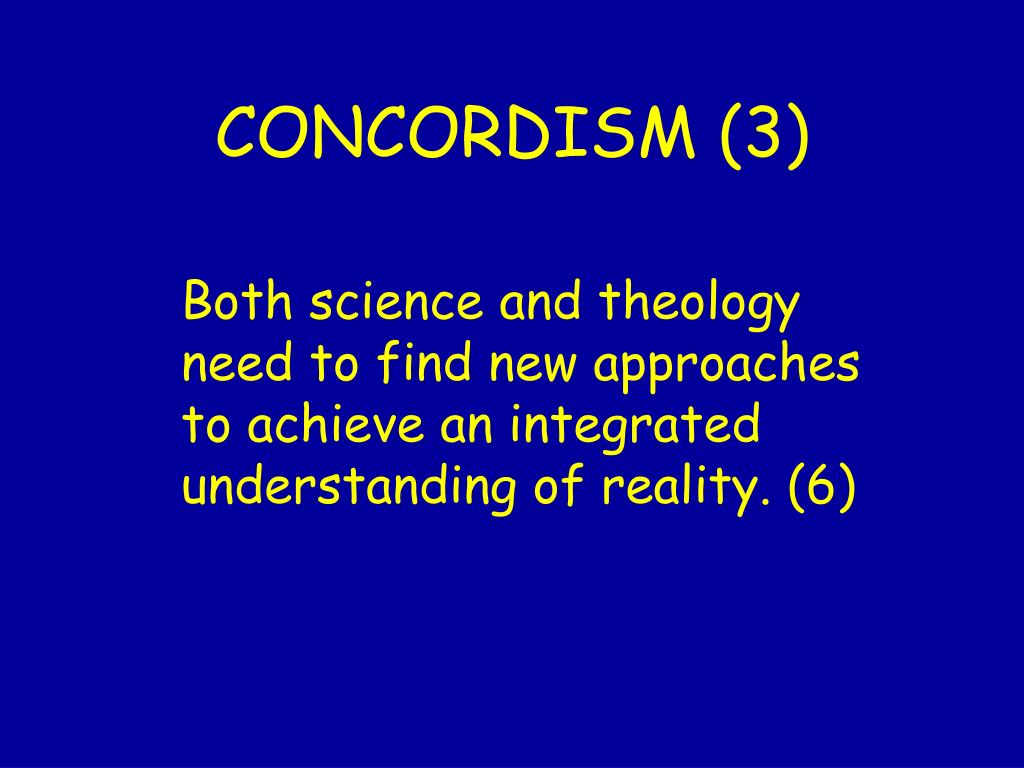 CONCORDISM (3)

Both science and theology need to find new approaches to achieve an integrated understanding of reality. (6)